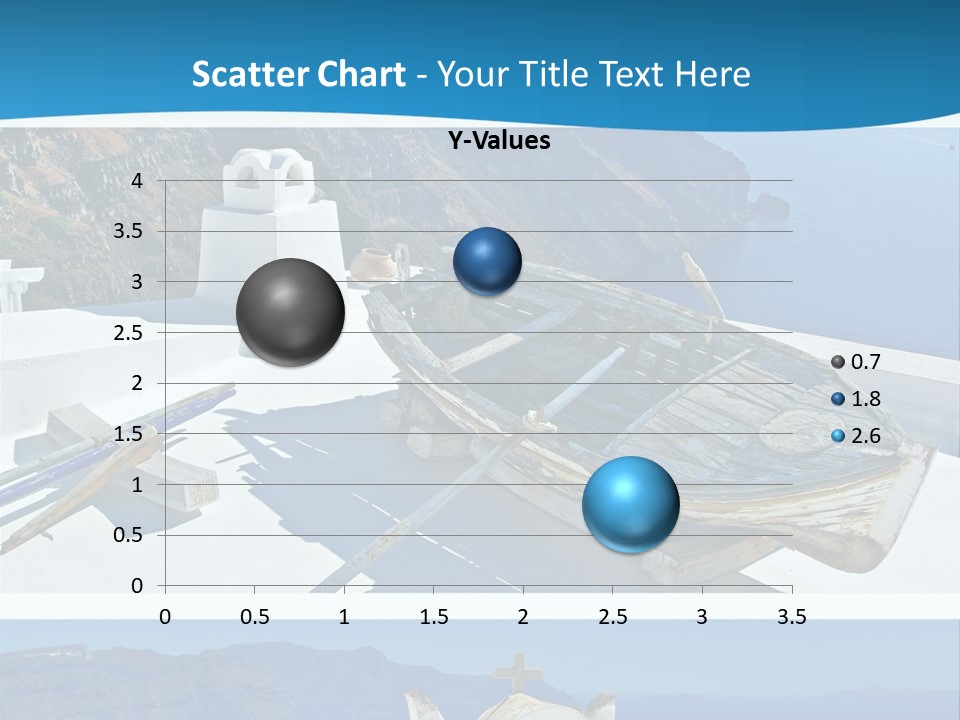 Scatter Chart - Your Title Text Here

Y-Values

4
3.5
3
2.5
2
1.5
1
0.5
0

0 0.5 1 1.5 2 2.5 3 3.5

0.7
1.8
2.6